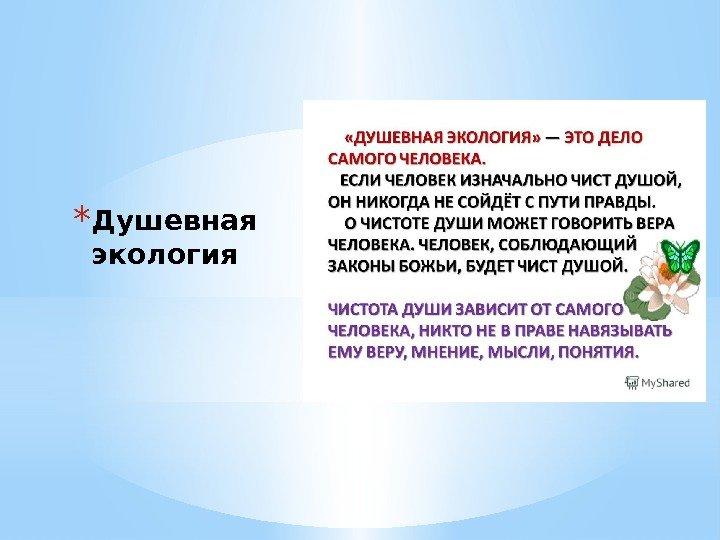 *Душевная экология

«ДУШЕВНАЯ ЭКОЛОГИЯ» — ЭТО ДЕЛО САМОГО ЧЕЛОВЕКА.

ЕСЛИ ЧЕЛОВЕК ИЗНАЧАЛЬНО ЧИСТ ДУШОЙ, ОН НИКОГДА НЕ СОЙДЁТ С ПУТИ ПРАВДЫ.

О ЧИСТОТЕ ДУШИ МОЖЕТ ГОВОРИТЬ ВЕРА ЧЕЛОВЕКА. ЧЕЛОВЕК, СОБЛЮДАЮЩИЙ ЗАКОНЫ БОЖЬИ, БУДЕТ ЧИСТ ДУШОЙ.

ЧИСТОТА ДУШИ ЗАВИСИТ ОТ САМОГО ЧЕЛОВЕКА, НИКТО НЕ В ПРАВЕ НАВЯЗЫВАТЬ ЕМУ ВЕРУ, МНЕНИЕ, МЫСЛИ, ПОНЯТИЯ.

MyShared